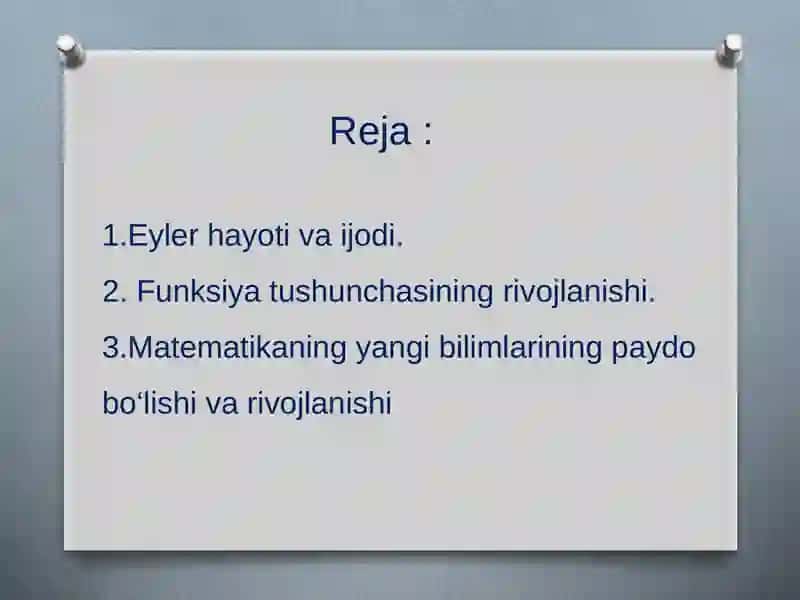 Reja :

1.Eyler hayoti va ijodi.

2. Funksiya tushunchasining rivojlanishi.

3.Matematikaning yangi bilimlarining paydo bo‘lishi va rivojlanishi